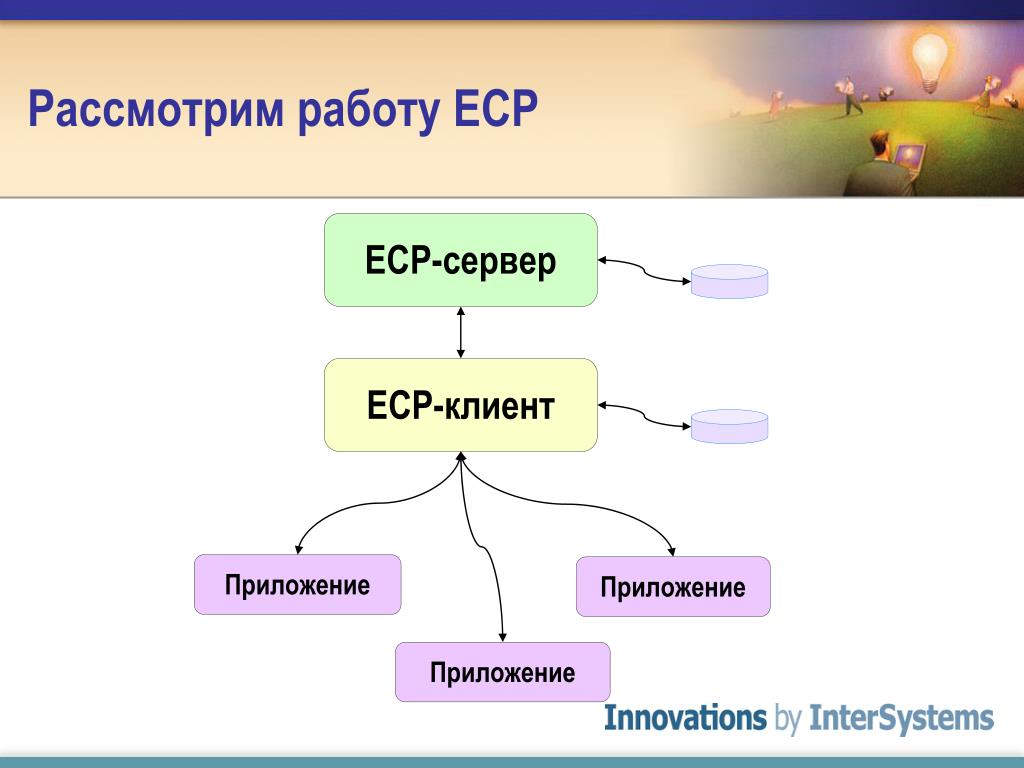 Рассмотрим работу ECP

ECP-сервер

ECP-клиент

Приложение

Приложение

Приложение

Innovations by InterSystems